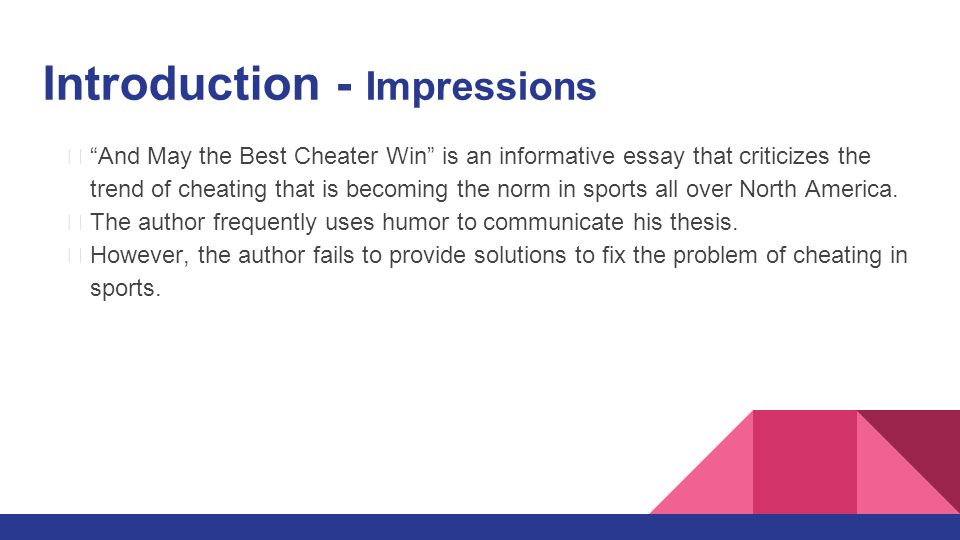 Introduction - Impressions

“And May the Best Cheater Win” is an informative essay that criticizes the trend of cheating that is becoming the norm in sports all over North America.

The author frequently uses humor to communicate his thesis.

However, the author fails to provide solutions to fix the problem of cheating in sports.